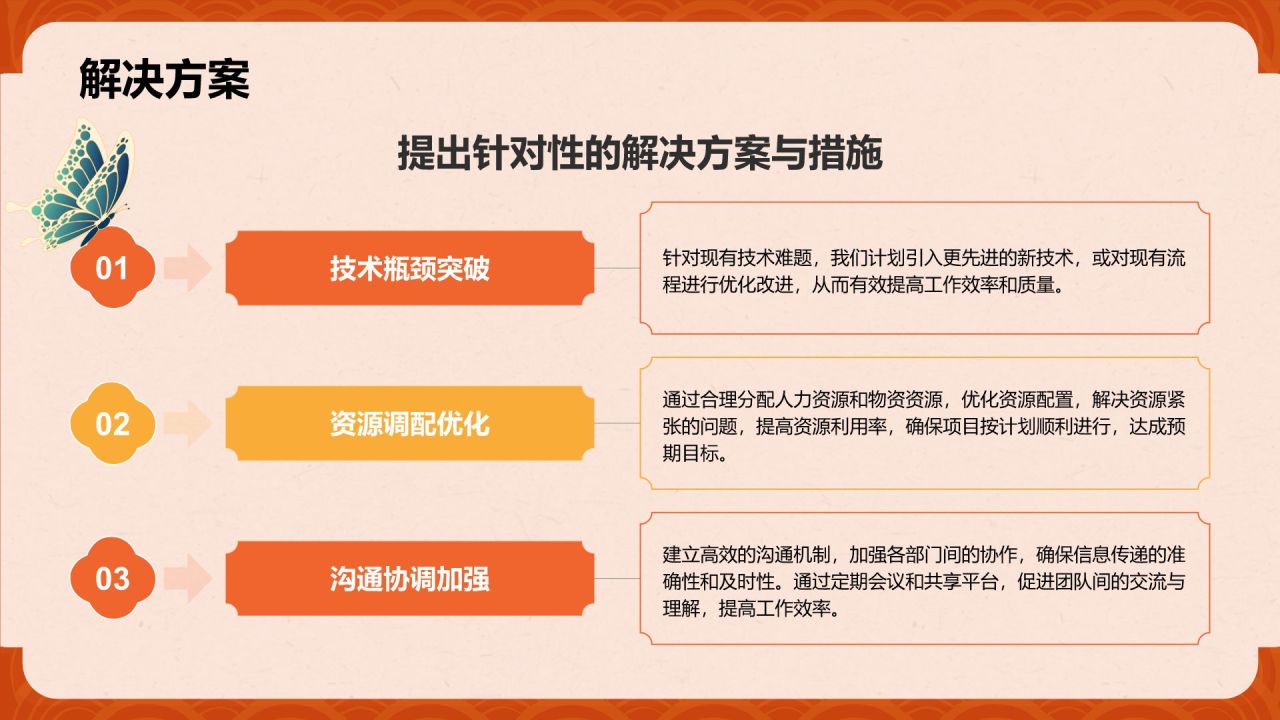 解决方案

提出针对性的解决方案与措施

01

技术瓶颈突破

针对现有技术难题，我们计划引入更先进的新技术，或对现有流程进行优化改进，从而有效提高工作效率和质量。

02

资源调配优化

通过合理分配人力资源和物资资源，优化资源配置，解决资源紧张的问题，提高资源利用率，确保项目按计划顺利进行，达成预期目标。

03

沟通协调加强

建立高效的沟通机制，加强各部门间的协作，确保信息传递的准确性和及时性。通过定期会议和共享平台，促进团队间的交流与理解，提高工作效率。